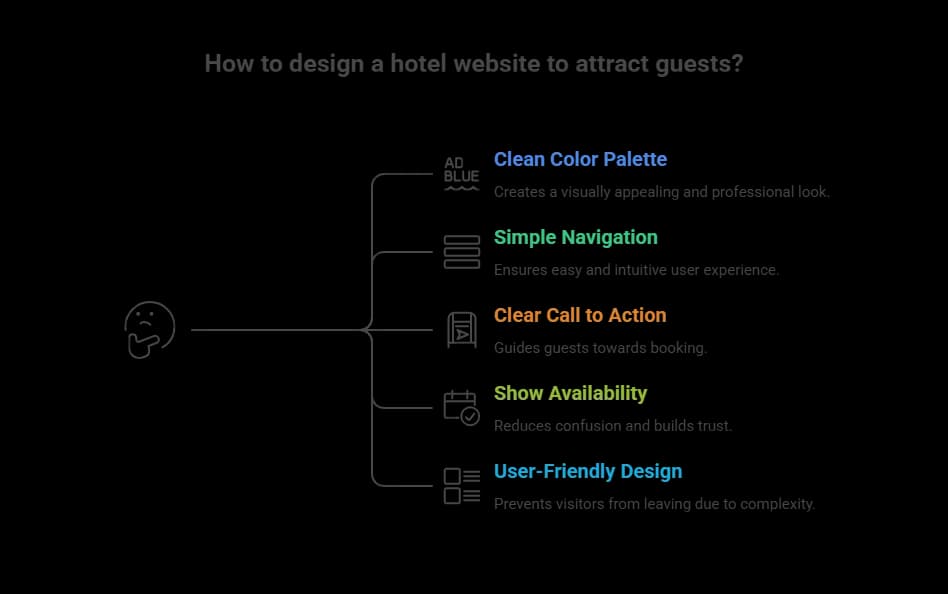 How to design a hotel website to attract guests?

AD BLUE

Clean Color Palette
Creates a visually appealing and professional look.

Simple Navigation
Ensures easy and intuitive user experience.

Clear Call to Action
Guides guests towards booking.

Show Availability
Reduces confusion and builds trust.

User-Friendly Design
Prevents visitors from leaving due to complexity.